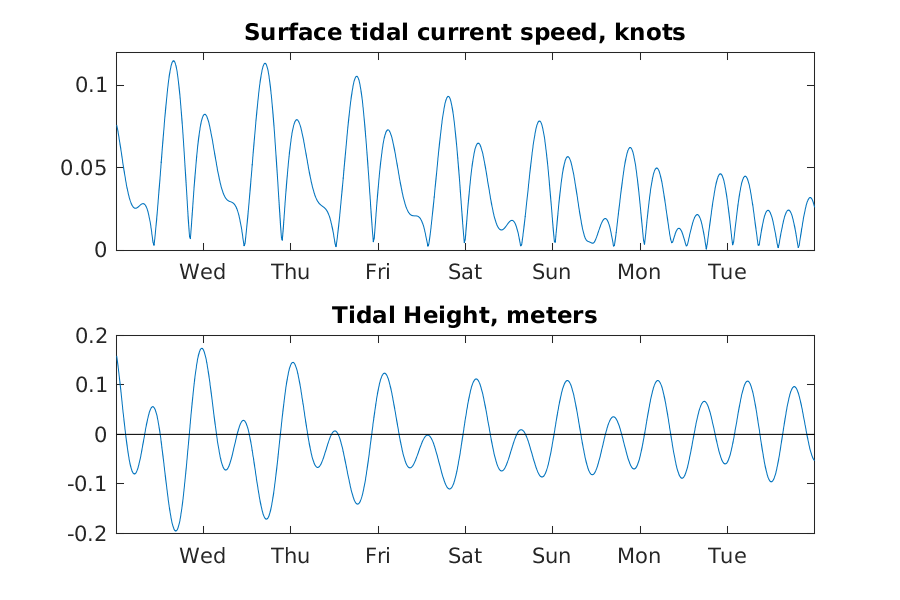 Surface tidal current speed, knots

0.1
0.05
0

Wed Thu Fri Sat Sun Mon Tue

Tidal Height, meters

0.2
0.1
0
-0.1
-0.2

Wed Thu Fri Sat Sun Mon Tue